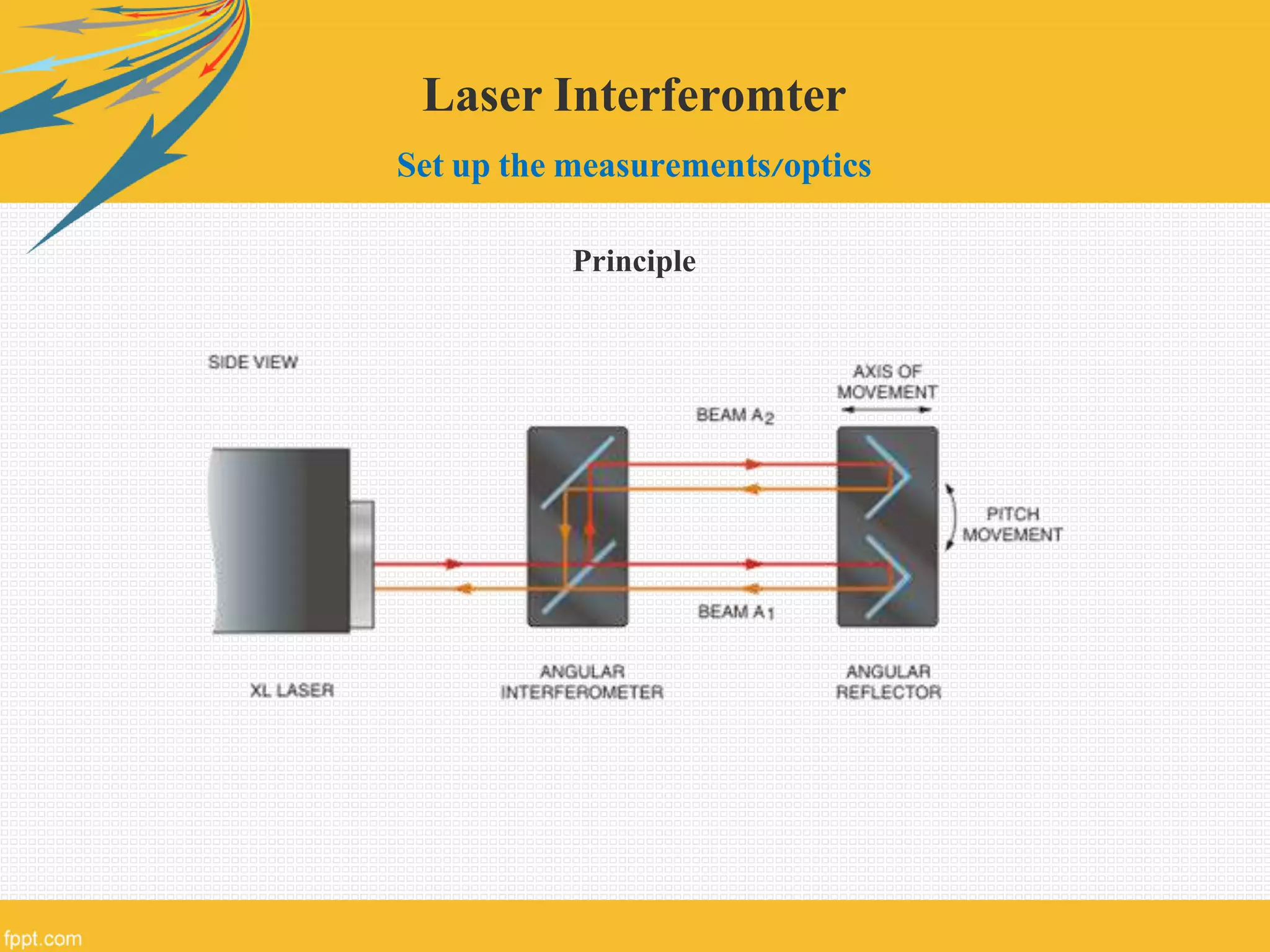 Laser Interferomter

Set up the measurements/optics

Principle

SIDE VIEW

AXIS OF MOVEMENT

BEAM $A_2$

PITCH MOVEMENT

BEAM $A_1$

XL LASER

ANGULAR INTERFEROMETER

ANGULAR REFLECTOR

fppt.com